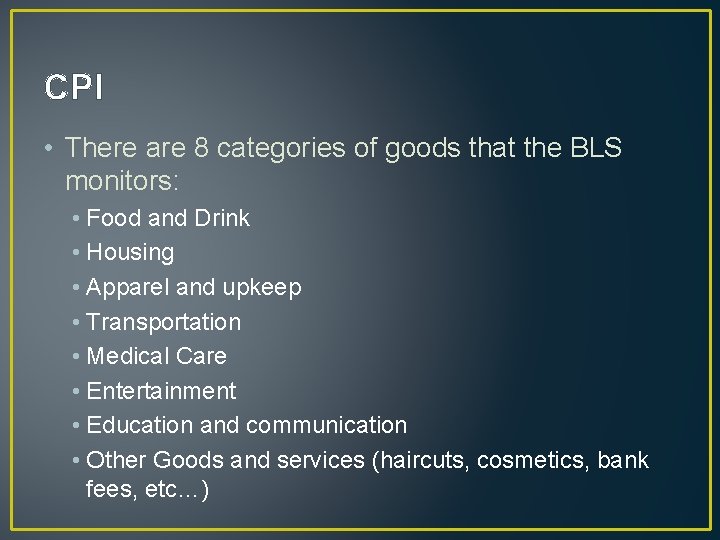 CPI

• There are 8 categories of goods that the BLS monitors:
  • Food and Drink
  • Housing
  • Apparel and upkeep
  • Transportation
  • Medical Care
  • Entertainment
  • Education and communication
  • Other Goods and services (haircuts, cosmetics, bank fees, etc…)